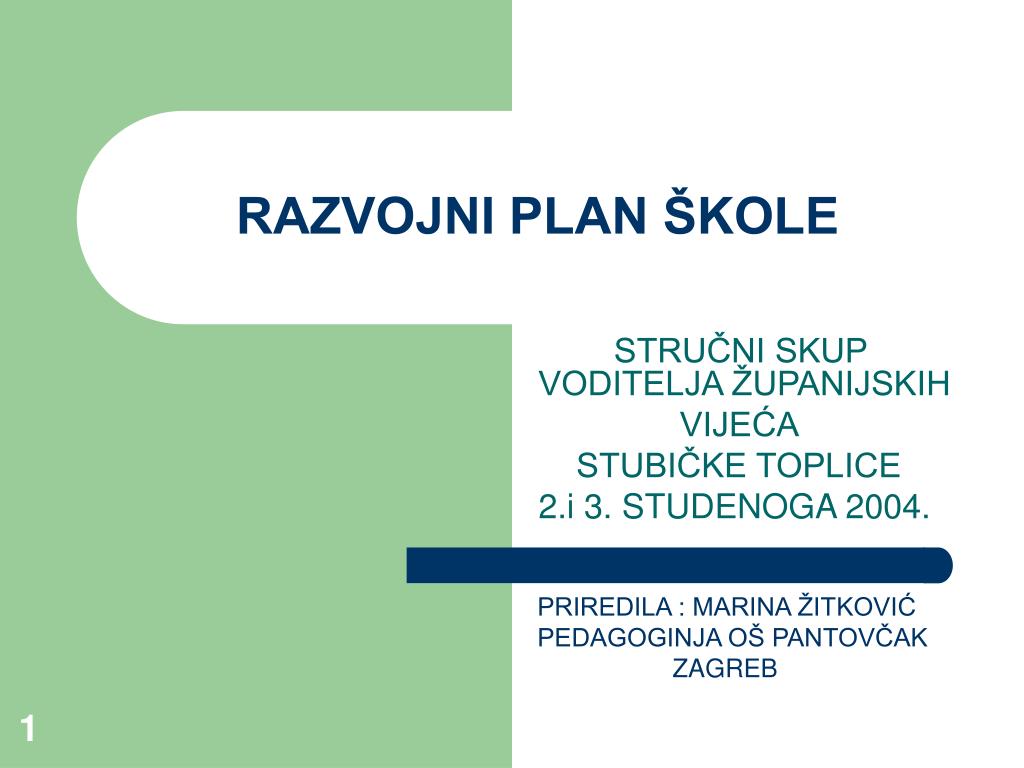 RAZVOJNI PLAN ŠKOLE

STRUČNI SKUP VODITELJA ŽUPANIJSKIH VIJEĆA
STUBIČKE TOPLICE
2.i 3. STUDENOGA 2004.

PRIREDILA : MARINA ŽITKOVIĆ
PEDAGOGINJA OŠ PANTOVČAK
ZAGREB

1